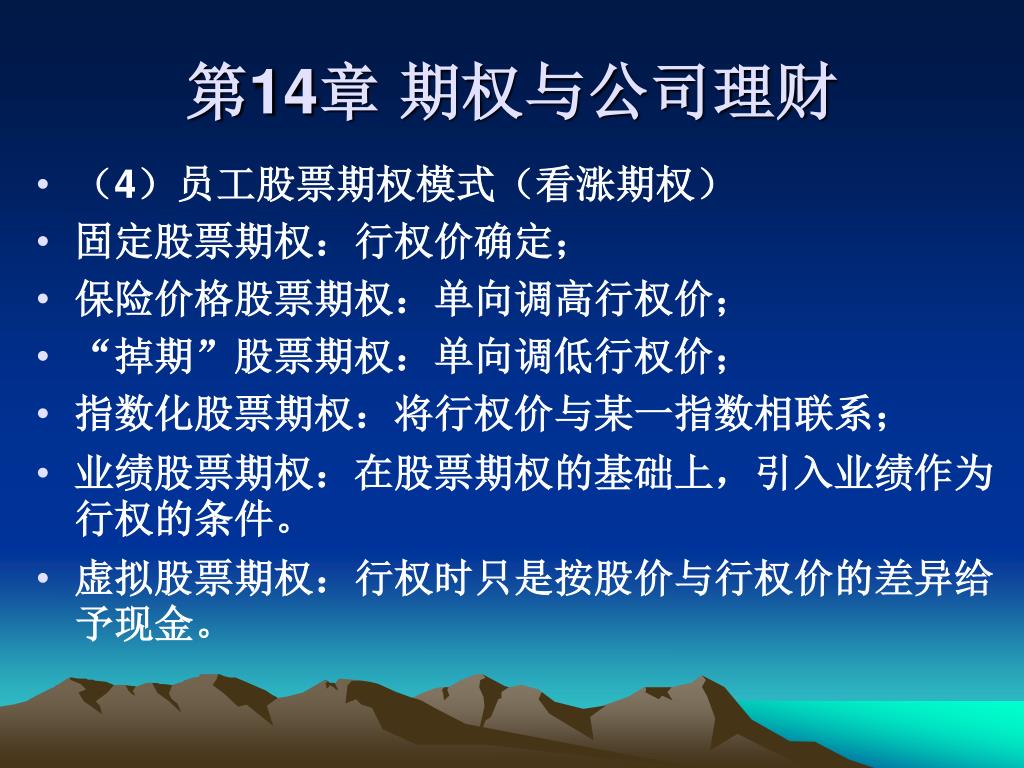 第14章 期权与公司理财

• （4）员工股票期权模式（看涨期权）
• 固定股票期权：行权价确定；
• 保险价格股票期权：单向调高行权价；
• “掉期”股票期权：单向调低行权价；
• 指数化股票期权：将行权价与某一指数相联系；
• 业绩股票期权：在股票期权的基础上，引入业绩作为行权的条件。
• 虚拟股票期权：行权时只是按股价与行权价的差异给予现金。